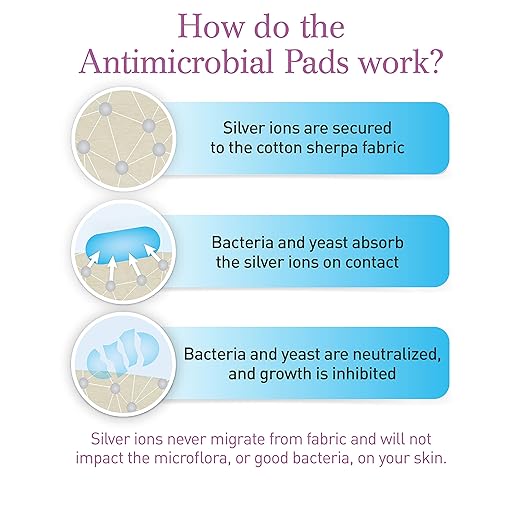 How do the Antimicrobial Pads work?

Silver ions are secured to the cotton sherpa fabric

Bacteria and yeast absorb the silver ions on contact

Bacteria and yeast are neutralized, and growth is inhibited

Silver ions never migrate from fabric and will not impact the microflora, or good bacteria, on your skin.